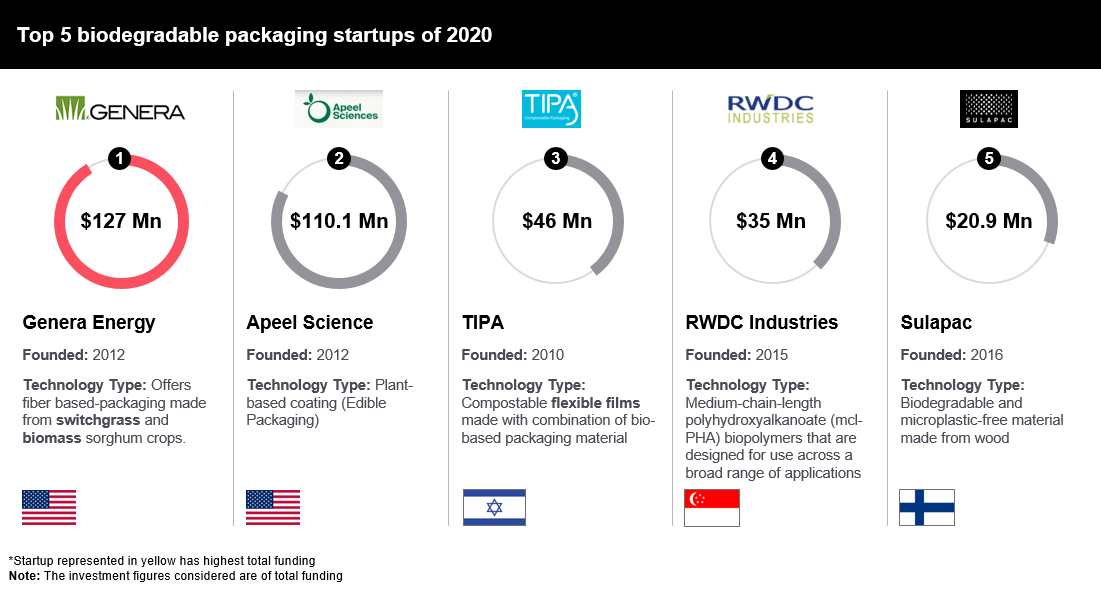 Top 5 biodegradable packaging startups of 2020

GENERA

1

$127 Mn

Genera Energy

Founded: 2012

Technology Type: Offers fiber based-packaging made from switchgrass and biomass sorghum crops.

Apeel Sciences

2

$110.1 Mn

Apeel Science

Founded: 2012

Technology Type: Plant-based coating (Edible Packaging)

TIPA
Compostable Packaging

3

$46 Mn

TIPA

Founded: 2010

Technology Type: Compostable flexible films made with combination of bio-based packaging material

RWDC INDUSTRIES

4

$35 Mn

RWDC Industries

Founded: 2015

Technology Type: Medium-chain-length polyhydroxyalkanoate (mcl-PHA) biopolymers that are designed for use across a broad range of applications

SULAPAC

5

$20.9 Mn

Sulapac

Founded: 2016

Technology Type: Biodegradable and microplastic-free material made from wood

*Startup represented in yellow has highest total funding
Note: The investment figures considered are of total funding